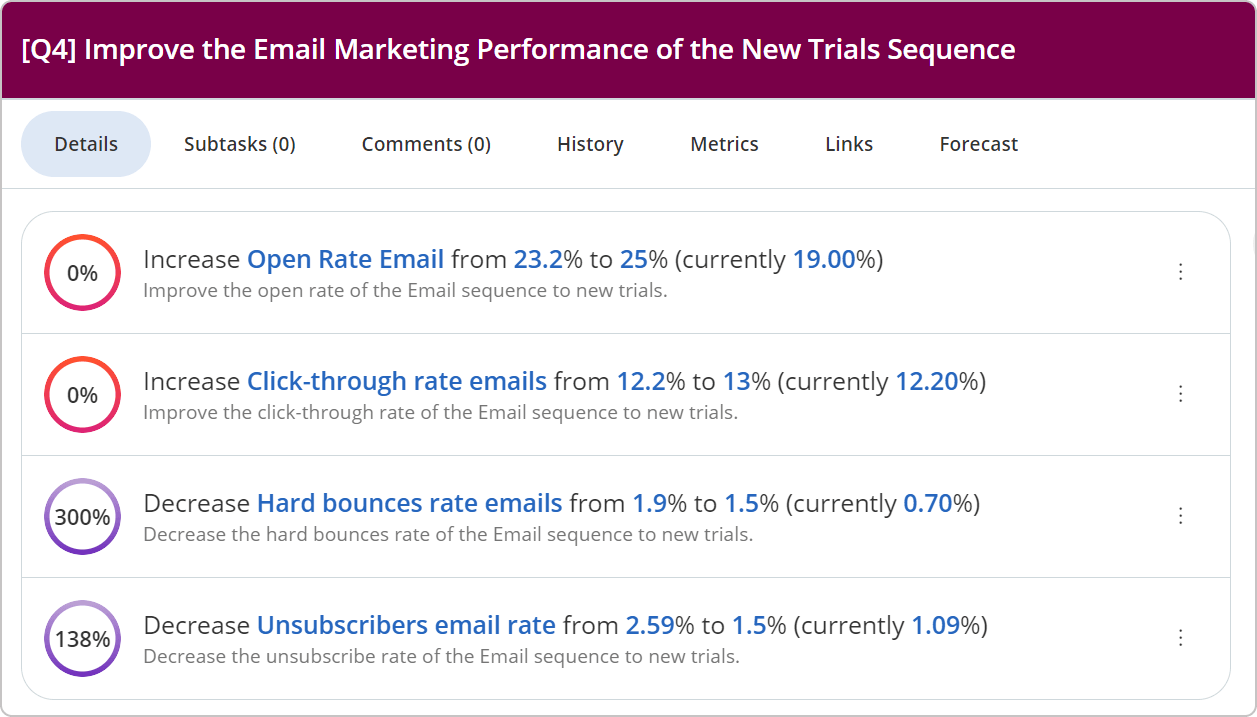 [Q4] Improve the Email Marketing Performance of the New Trials Sequence

Details Subtasks (0) Comments (0) History Metrics Links Forecast

0%
Increase Open Rate Email from 23.2% to 25% (currently 19.00%)
Improve the open rate of the Email sequence to new trials.

0%
Increase Click-through rate emails from 12.2% to 13% (currently 12.20%)
Improve the click-through rate of the Email sequence to new trials.

300%
Decrease Hard bounces rate emails from 1.9% to 1.5% (currently 0.70%)
Decrease the hard bounces rate of the Email sequence to new trials.

138%
Decrease Unsubscribers email rate from 2.59% to 1.5% (currently 1.09%)
Decrease the unsubscribe rate of the Email sequence to new trials.